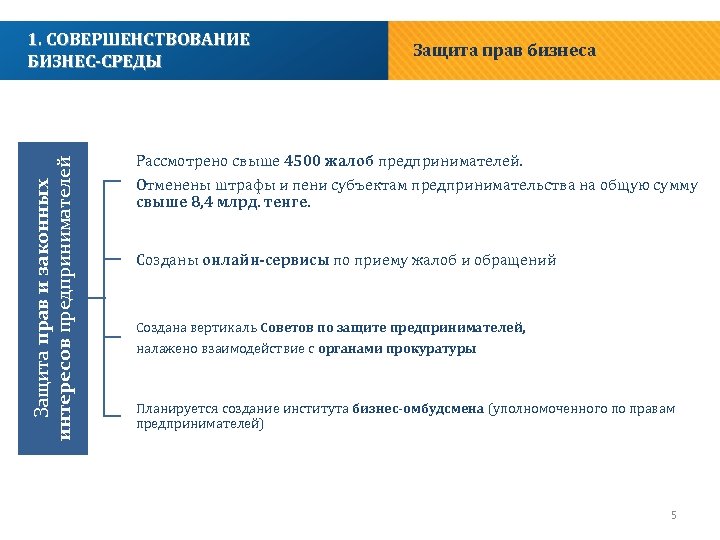 1. СОВЕРШЕНСТВОВАНИЕ БИЗНЕС-СРЕДЫ

Защита прав бизнеса

Защита прав и законных интересов предпринимателей

Рассмотрено свыше 4500 жалоб предпринимателей.

Отменены штрафы и пени субъектам предпринимательства на общую сумму свыше 8,4 млрд. тенге.

Созданы онлайн-сервисы по приему жалоб и обращений

Создана вертикаль Советов по защите предпринимателей,

налажено взаимодействие с органами прокуратуры

Планируется создание института бизнес-омбудсмена (уполномоченного по правам предпринимателей)

5